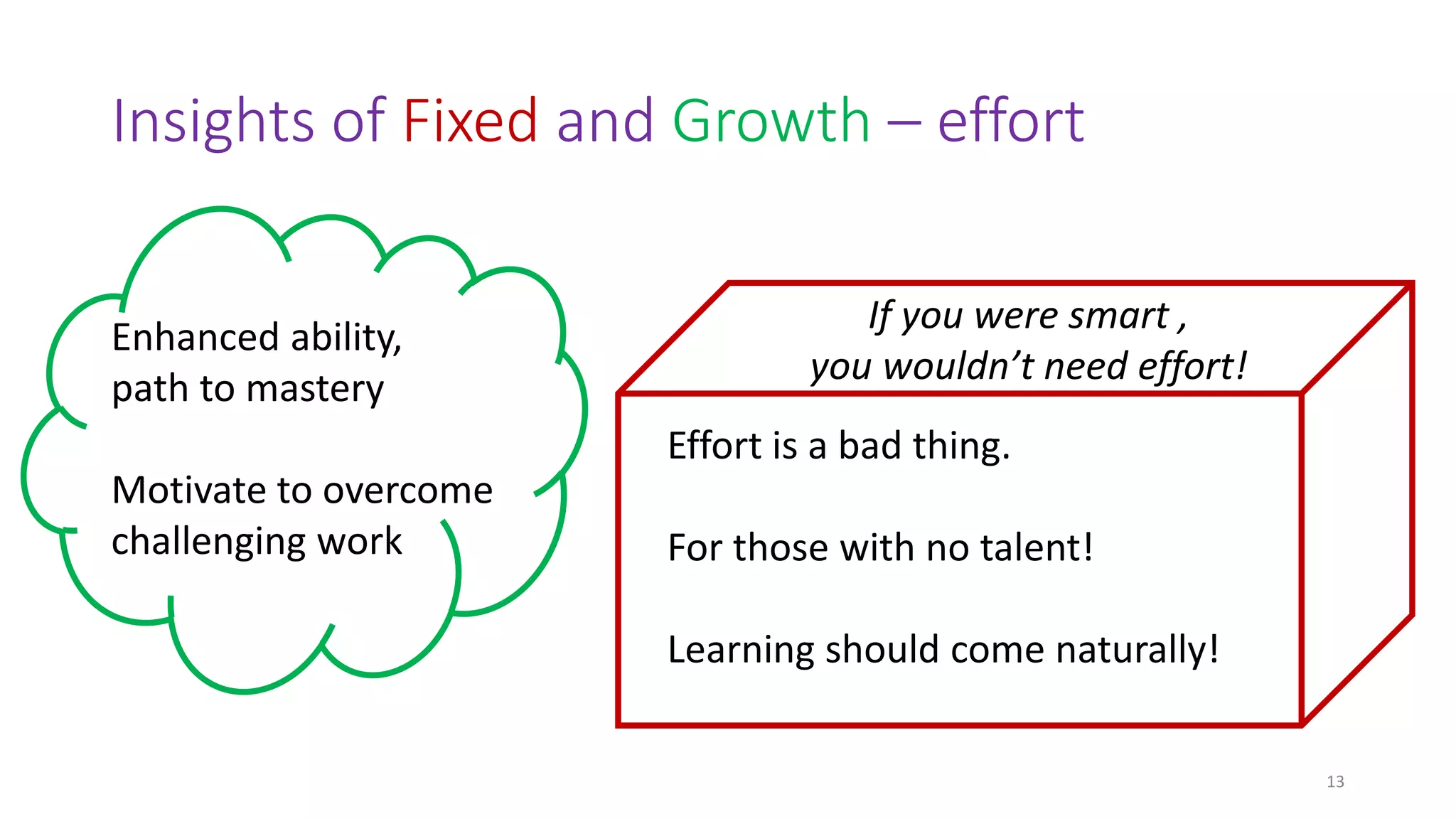 Insights of Fixed and Growth – effort

Enhanced ability, path to mastery

Motivate to overcome challenging work

If you were smart , you wouldn't need effort!

Effort is a bad thing.

For those with no talent!

Learning should come naturally!

13